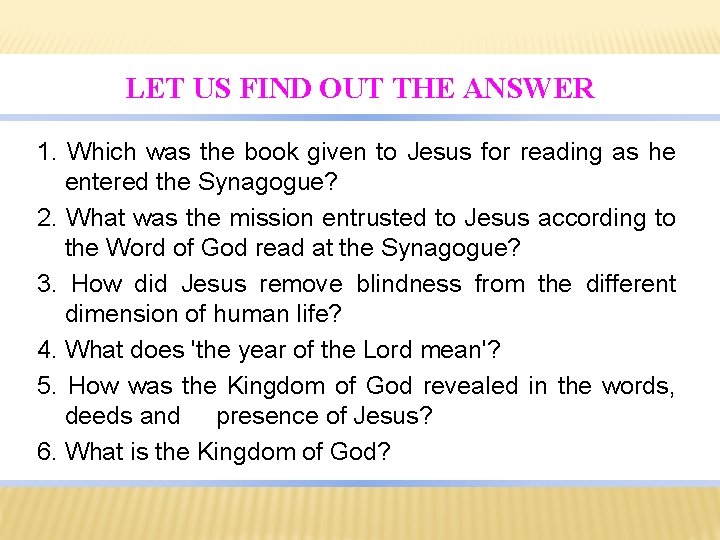 LET US FIND OUT THE ANSWER

1. Which was the book given to Jesus for reading as he entered the Synagogue?

2. What was the mission entrusted to Jesus according to the Word of God read at the Synagogue?

3. How did Jesus remove blindness from the different dimension of human life?

4. What does 'the year of the Lord mean'?

5. How was the Kingdom of God revealed in the words, deeds and presence of Jesus?

6. What is the Kingdom of God?